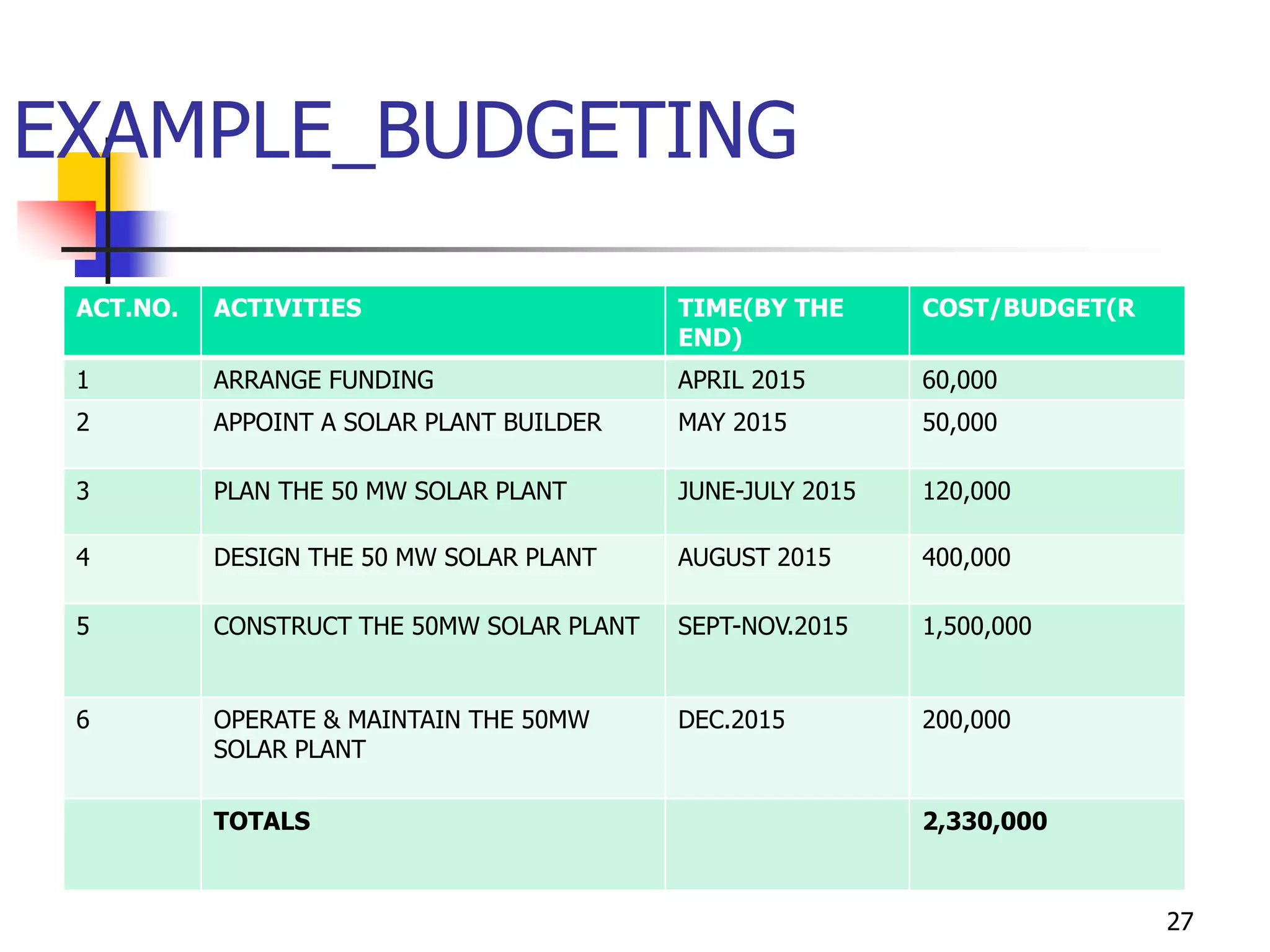 EXAMPLE_BUDGETING

| ACT.NO. | ACTIVITIES | TIME(BY THE END) | COST/BUDGET(R |
|---|---|---|---|
| 1 | ARRANGE FUNDING | APRIL 2015 | 60,000 |
| 2 | APPOINT A SOLAR PLANT BUILDER | MAY 2015 | 50,000 |
| 3 | PLAN THE 50 MW SOLAR PLANT | JUNE-JULY 2015 | 120,000 |
| 4 | DESIGN THE 50 MW SOLAR PLANT | AUGUST 2015 | 400,000 |
| 5 | CONSTRUCT THE 50MW SOLAR PLANT | SEPT-NOV.2015 | 1,500,000 |
| 6 | OPERATE & MAINTAIN THE 50MW SOLAR PLANT | DEC.2015 | 200,000 |
| | **TOTALS** | | **2,330,000** |

27